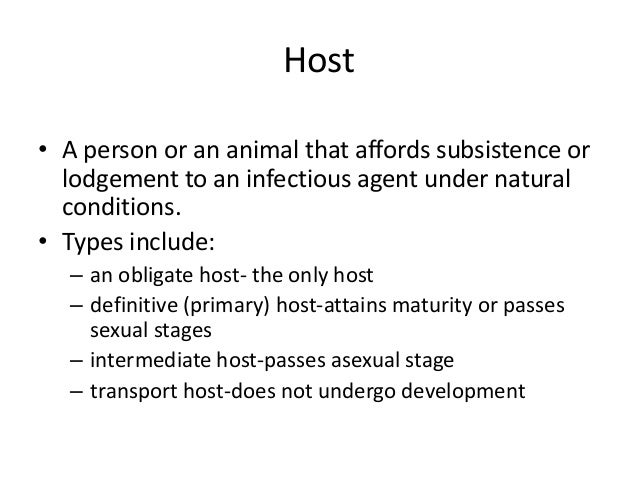 Host

• A person or an animal that affords subsistence or lodgement to an infectious agent under natural conditions.
• Types include:
– an obligate host- the only host
– definitive (primary) host-attains maturity or passes sexual stages
– intermediate host-passes asexual stage
– transport host-does not undergo development